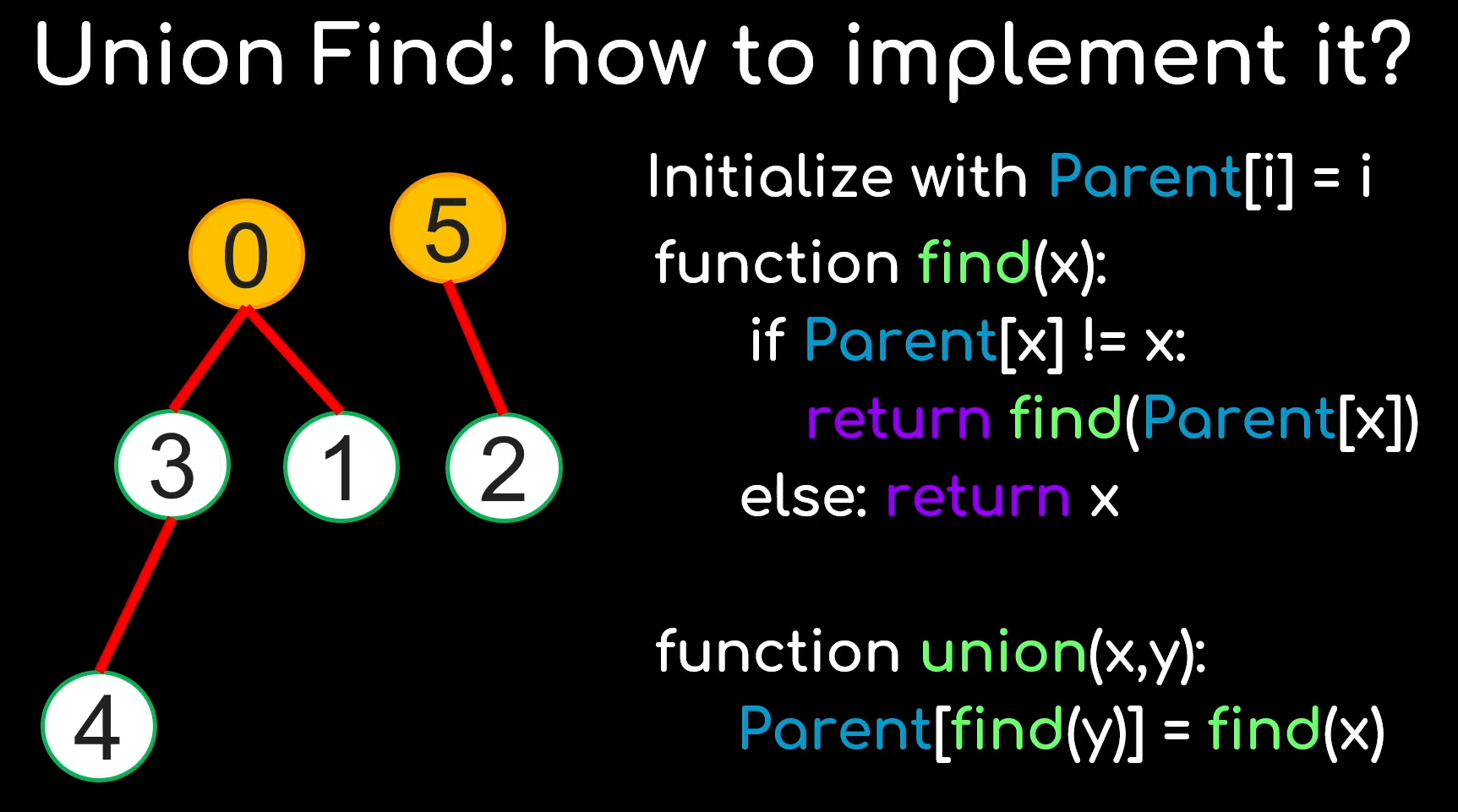 Union Find: how to implement it?

0
5
3
1
2
4

Initialize with Parent[i] = i

function find(x):
if Parent[x] != x:
return find(Parent[x])
else: return x

function union(x,y):
Parent[find(y)] = find(x)